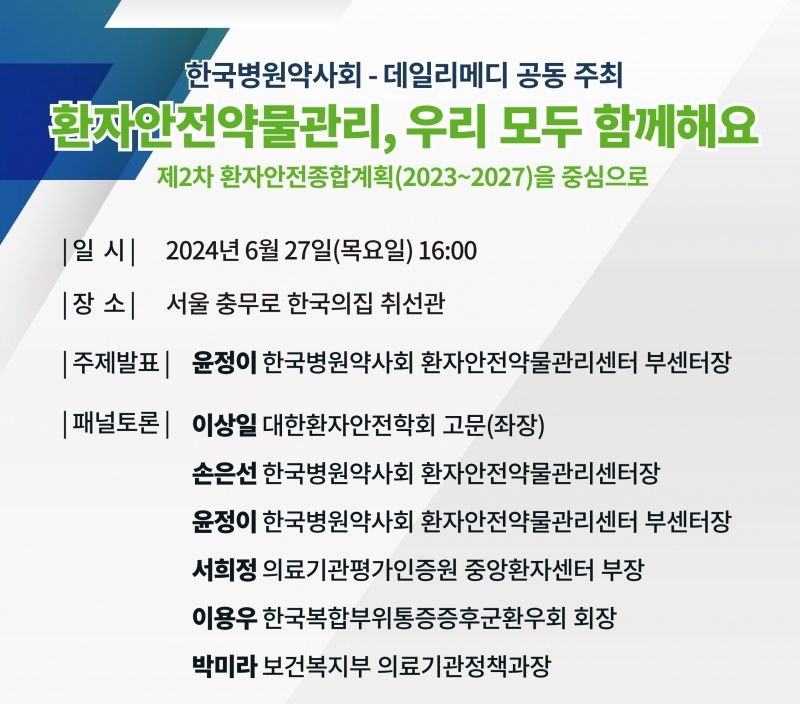 한국병원약사회 - 데일리메디 공동 주최

환자안전약물관리, 우리 모두 함께해요

제2차 환자안전종합계획(2023~2027)을 중심으로

| 일 시 | 2024년 6월 27일(목요일) 16:00

| 장 소 | 서울 충무로 한국의집 취선관

| 주제발표 | 윤정이 한국병원약사회 환자안전약물관리센터 부센터장

| 패널토론 | 이상일 대한환자안전학회 고문(좌장)

손은선 한국병원약사회 환자안전약물관리센터장

윤정이 한국병원약사회 환자안전약물관리센터 부센터장

서희정 의료기관평가인증원 중앙환자센터 부장

이용우 한국복합부위통증증후군환우회 회장

박미라 보건복지부 의료기관정책과장